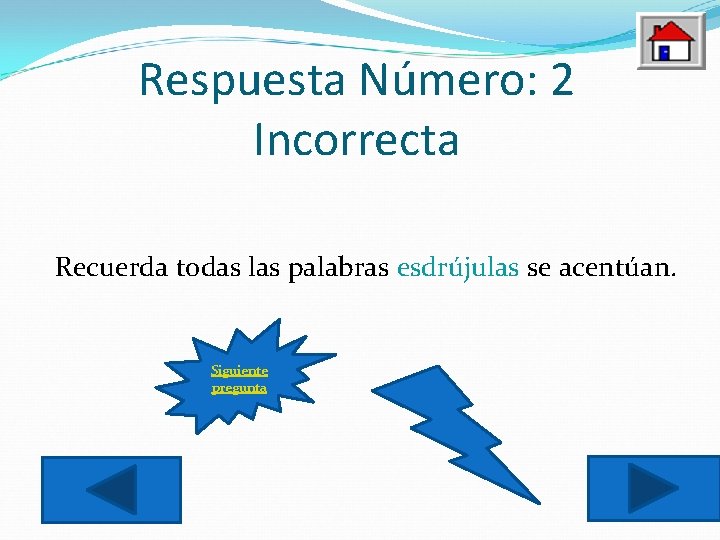 Respuesta Número: 2
Incorrecta

Recuerda todas las palabras esdrújulas se acentúan.

Siguiente pregunta